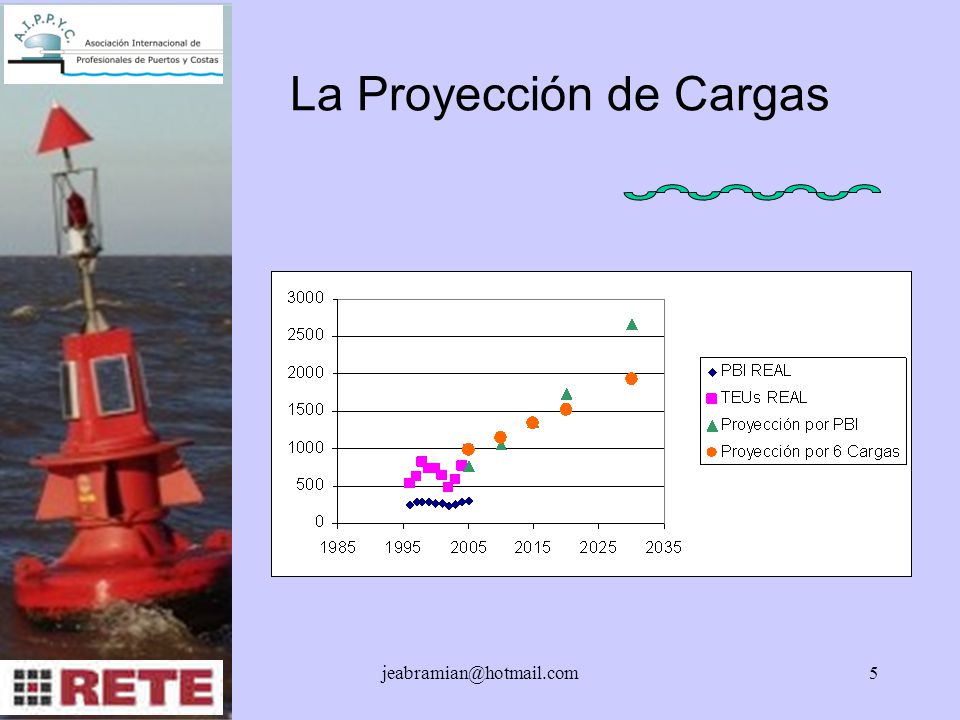 A.I.P.P.Y.C. Asociación Internacional de Profesionales de Puertos y Costas

La Proyección de Cargas

3000
2500
2000
1500
1000
500
0
1985 1995 2005 2015 2025 2035

PBI REAL
TEUs REAL
Proyección por PBI
Proyección por 6 Cargas

RETE

jeabramian@hotmail.com

5